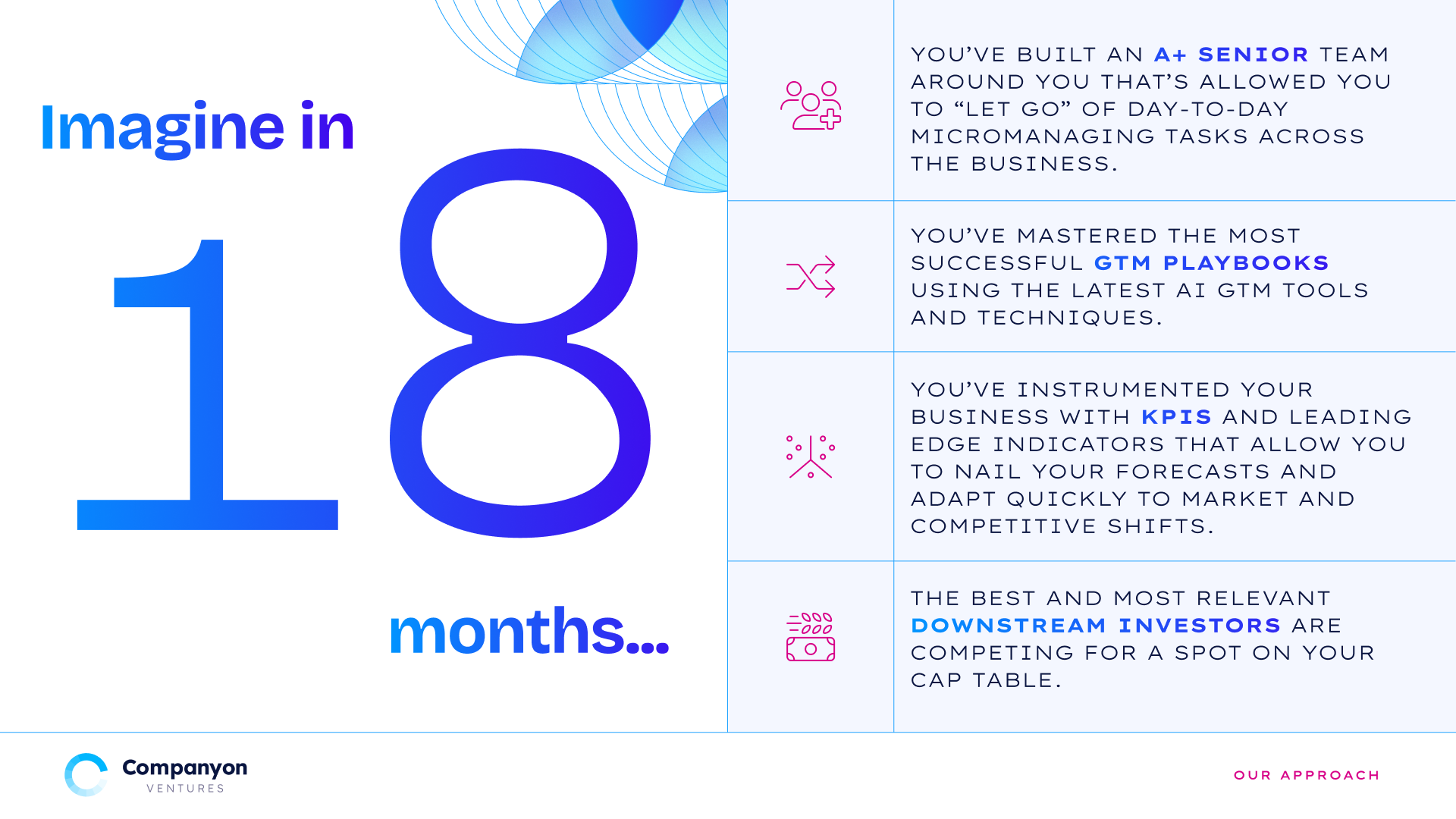 Imagine in

18

months...

YOU'VE BUILT AN A+ SENIOR TEAM AROUND YOU THAT'S ALLOWED YOU TO "LET GO" OF DAY-TO-DAY MICROMANAGING TASKS ACROSS THE BUSINESS.

YOU'VE MASTERED THE MOST SUCCESSFUL GTM PLAYBOOKS USING THE LATEST AI GTM TOOLS AND TECHNIQUES.

YOU'VE INSTRUMENTED YOUR BUSINESS WITH KPIS AND LEADING EDGE INDICATORS THAT ALLOW YOU TO NAIL YOUR FORECASTS AND ADAPT QUICKLY TO MARKET AND COMPETITIVE SHIFTS.

THE BEST AND MOST RELEVANT DOWNSTREAM INVESTORS ARE COMPETING FOR A SPOT ON YOUR CAP TABLE.

Companyon
VENTURES

OUR APPROACH